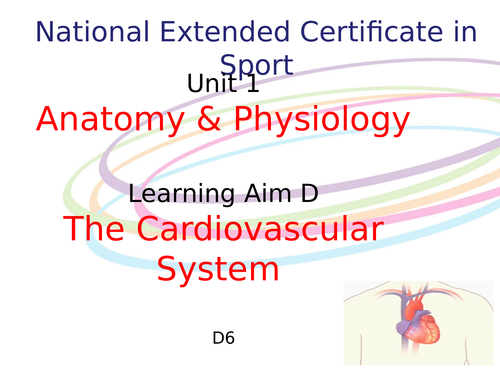 National Extended Certificate in Sport

Unit 1

Anatomy & Physiology

Learning Aim D

The Cardiovascular System

D6